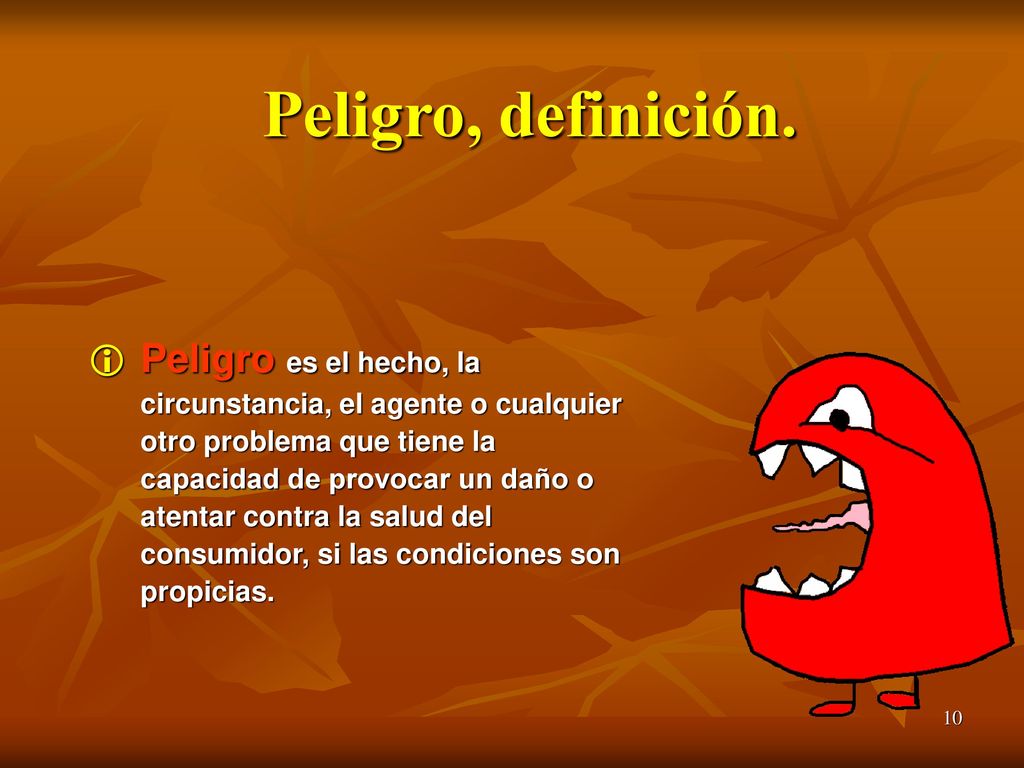 Peligro, definición.

Peligro es el hecho, la circunstancia, el agente o cualquier otro problema que tiene la capacidad de provocar un daño o atentar contra la salud del consumidor, si las condiciones son propicias.

10